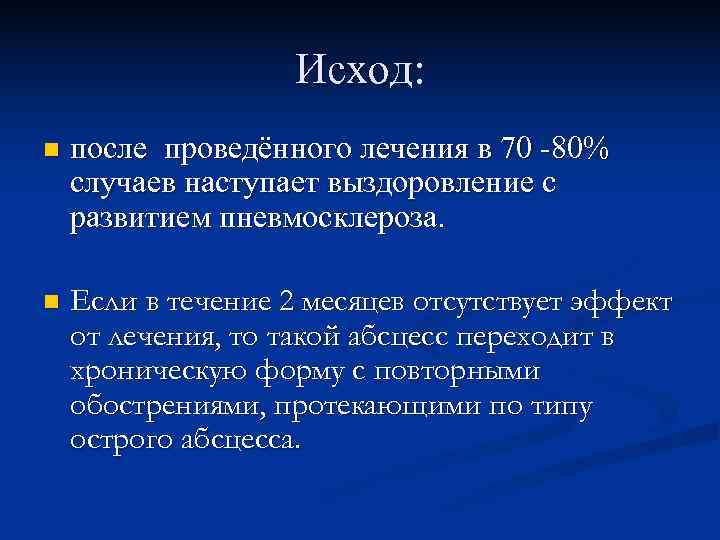 Исход:

после проведённого лечения в 70 -80% случаев наступает выздоровление с развитием пневмосклероза.

Если в течение 2 месяцев отсутствует эффект от лечения, то такой абсцесс переходит в хроническую форму с повторными обострениями, протекающими по типу острого абсцесса.